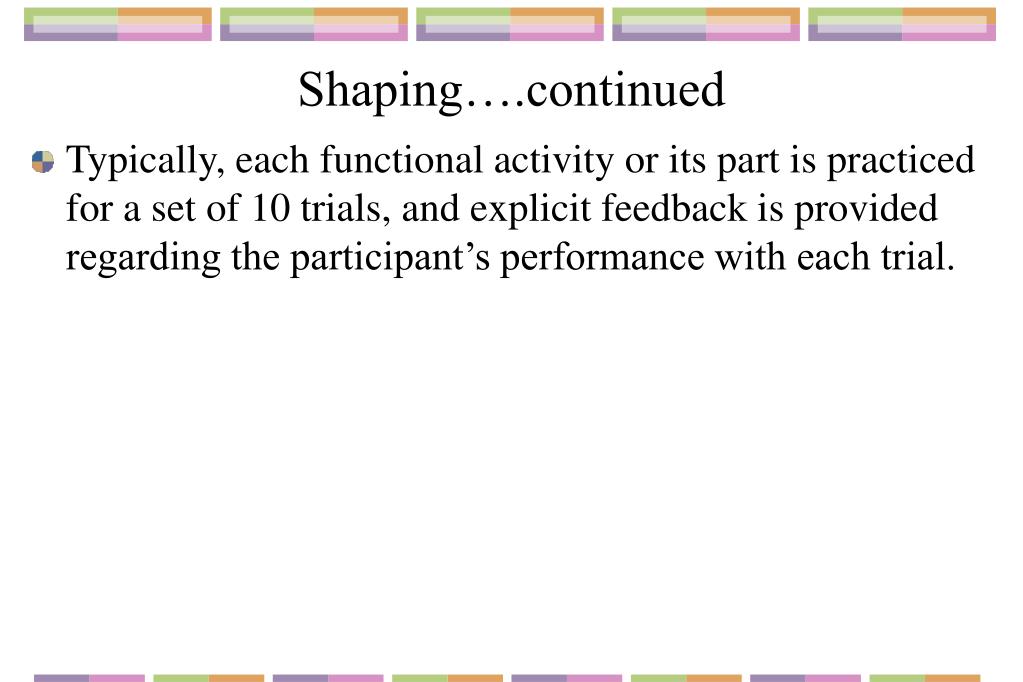 Shaping….continued

Typically, each functional activity or its part is practiced for a set of 10 trials, and explicit feedback is provided regarding the participant’s performance with each trial.